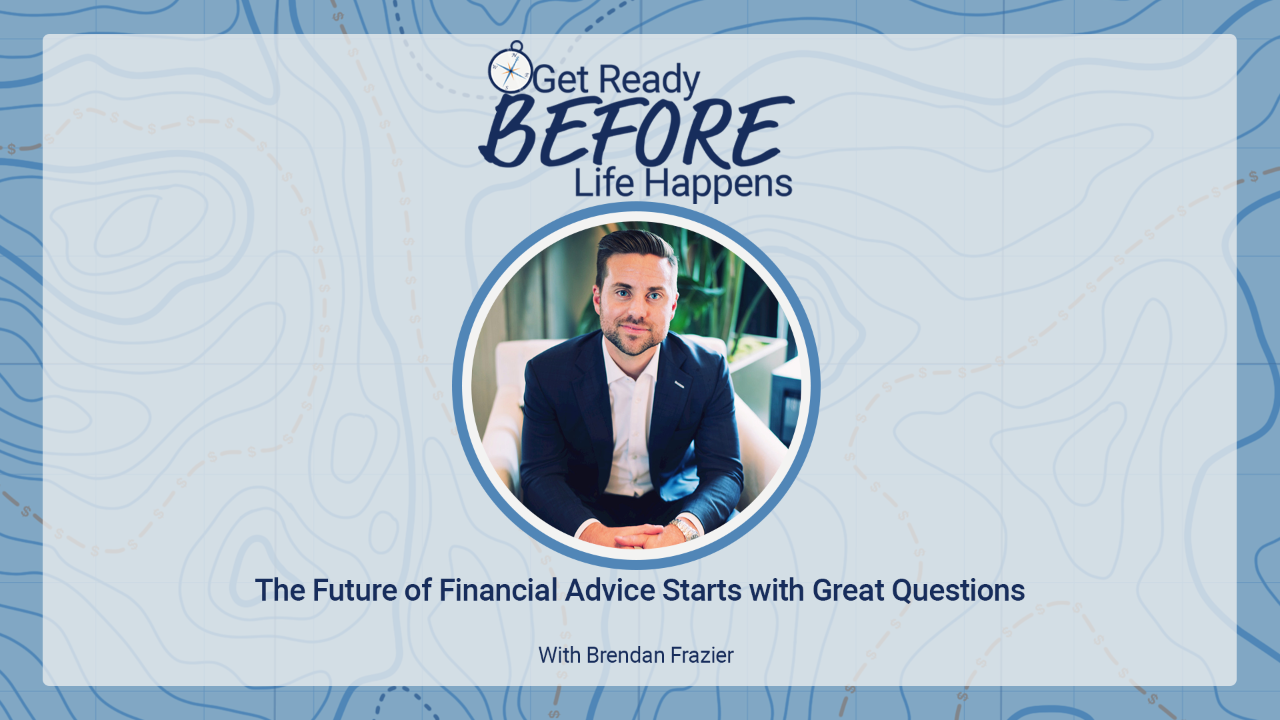 Get Ready
BEFORE
Life Happens

The Future of Financial Advice Starts with Great Questions

With Brendan Frazier